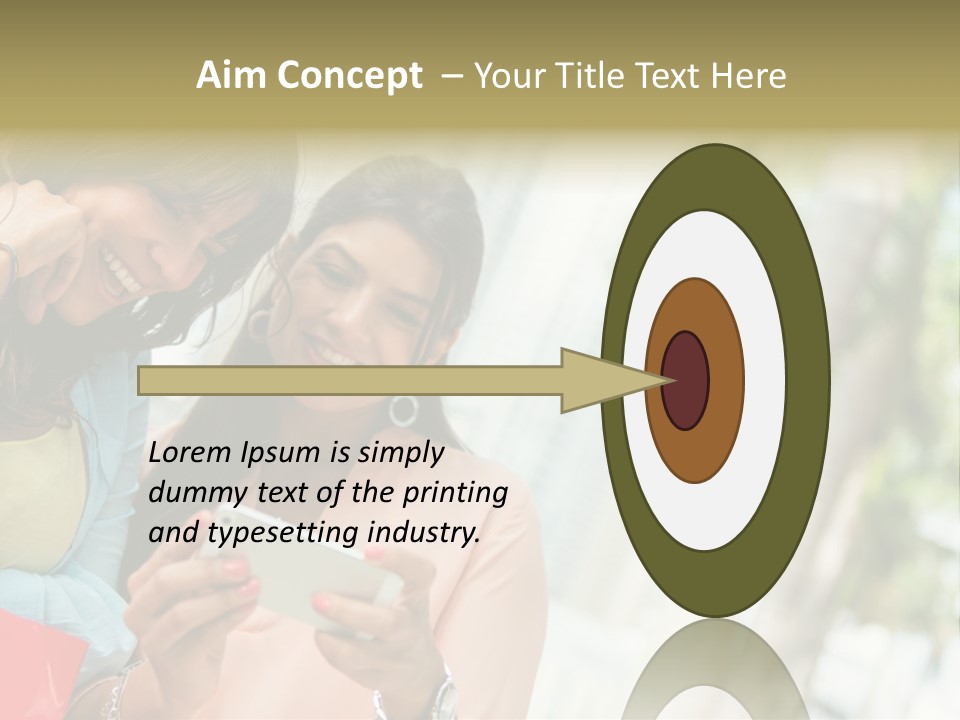 Aim Concept – Your Title Text Here

Lorem Ipsum is simply dummy text of the printing and typesetting industry.